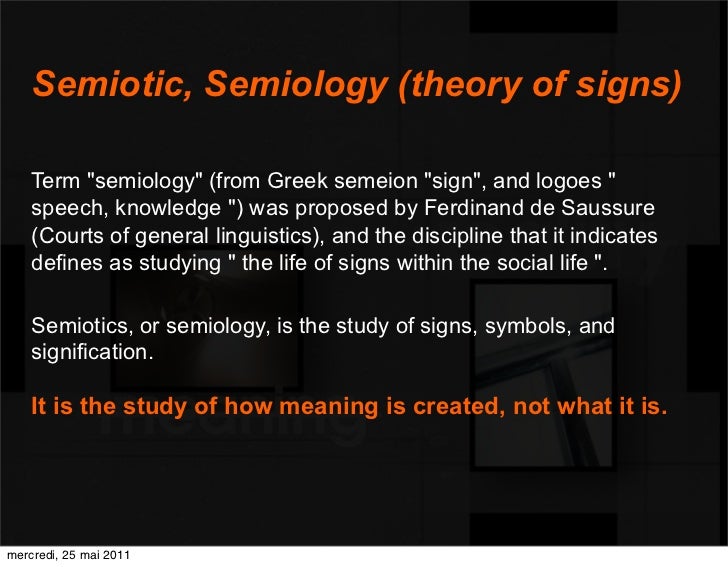 Semiotic, Semiology (theory of signs)

Term "semiology" (from Greek semeion "sign", and logoes " speech, knowledge ") was proposed by Ferdinand de Saussure (Courts of general linguistics), and the discipline that it indicates defines as studying " the life of signs within the social life ".

Semiotics, or semiology, is the study of signs, symbols, and signification.

It is the study of how meaning is created, not what it is.

mercredi, 25 mai 2011